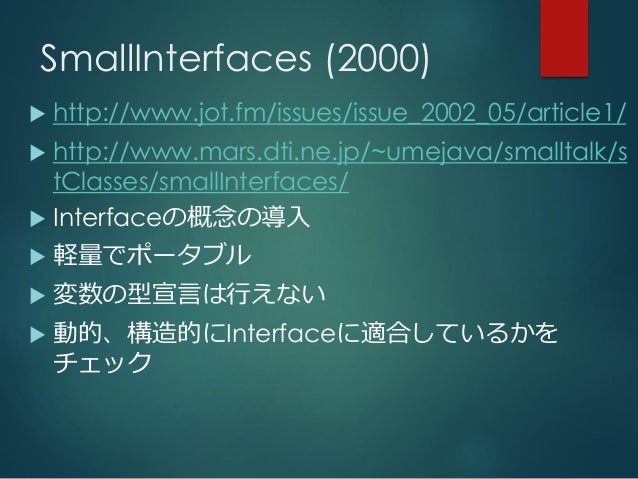 SmallInterfaces (2000)

▶ http://www.jot.fm/issues/issue_2002_05/article1/

▶ http://www.mars.dti.ne.jp/~umejava/smalltalk/stClasses/smallInterfaces/

▶ Interfaceの概念の導入

▶ 軽量でポータブル

▶ 変数の型宣言は行えない

▶ 動的、構造的にInterfaceに適合しているかをチェック